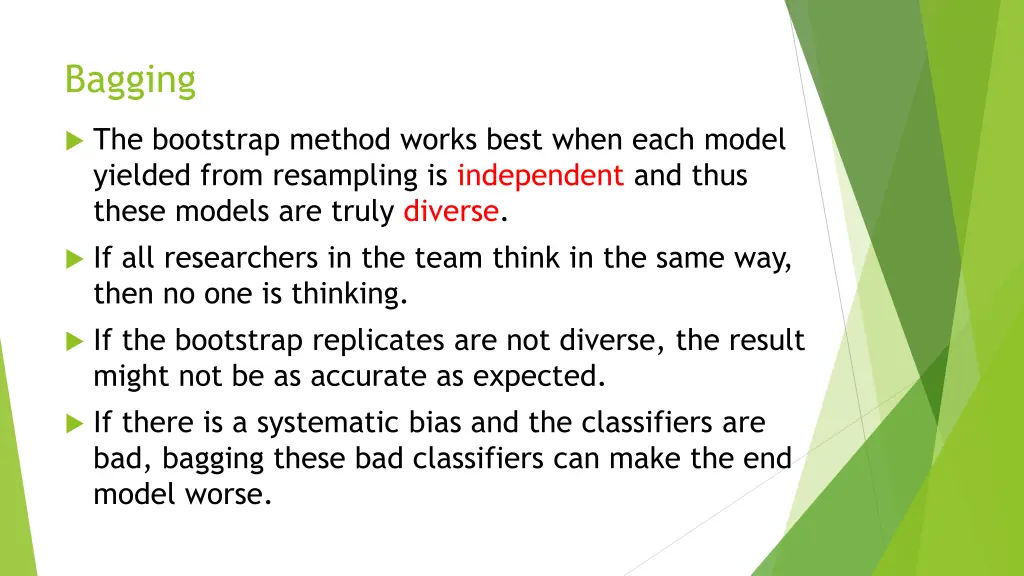 Bagging

The bootstrap method works best when each model yielded from resampling is independent and thus these models are truly diverse.

If all researchers in the team think in the same way, then no one is thinking.

If the bootstrap replicates are not diverse, the result might not be as accurate as expected.

If there is a systematic bias and the classifiers are bad, bagging these bad classifiers can make the end model worse.